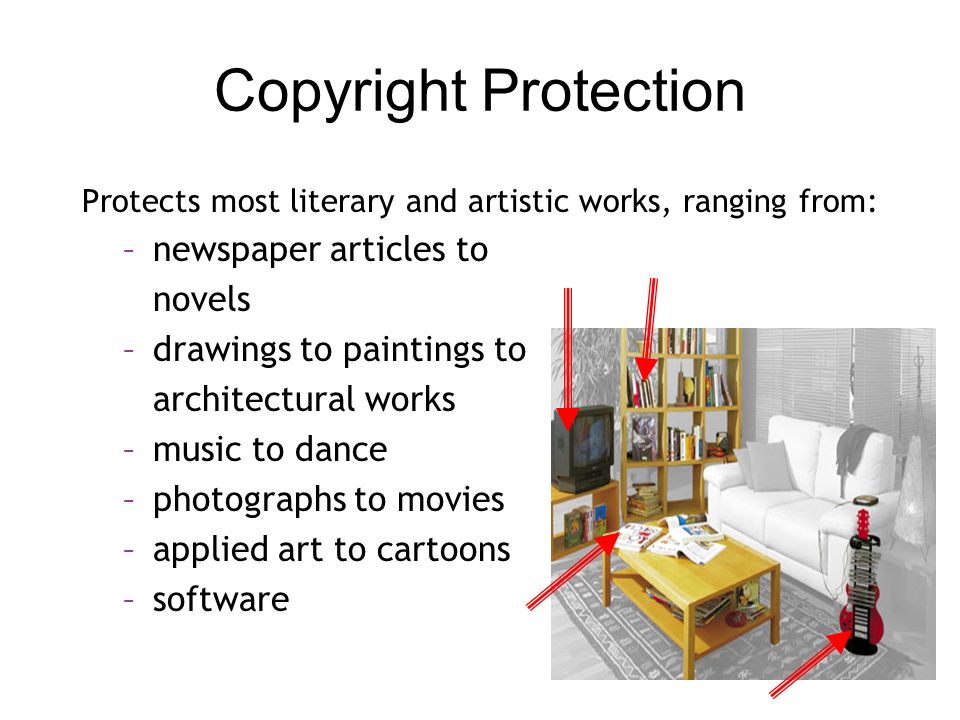 Copyright Protection

Protects most literary and artistic works, ranging from:

- newspaper articles to novels
- drawings to paintings to architectural works
- music to dance
- photographs to movies
- applied art to cartoons
- software